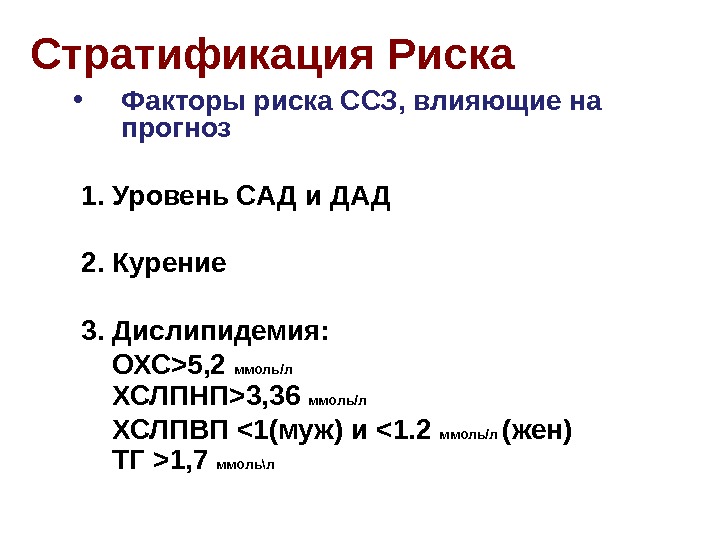 Стратификация Риска

• Факторы риска ССЗ, влияющие на прогноз

1. Уровень САД и ДАД

2. Курение

3. Дислипидемия:
ОХС>5,2 ммоль/л
ХСЛПНП>3,36 ммоль/л
ХСЛПВП <1(муж) и <1.2 ммоль/л (жен)
ТГ >1,7 ммоль\л